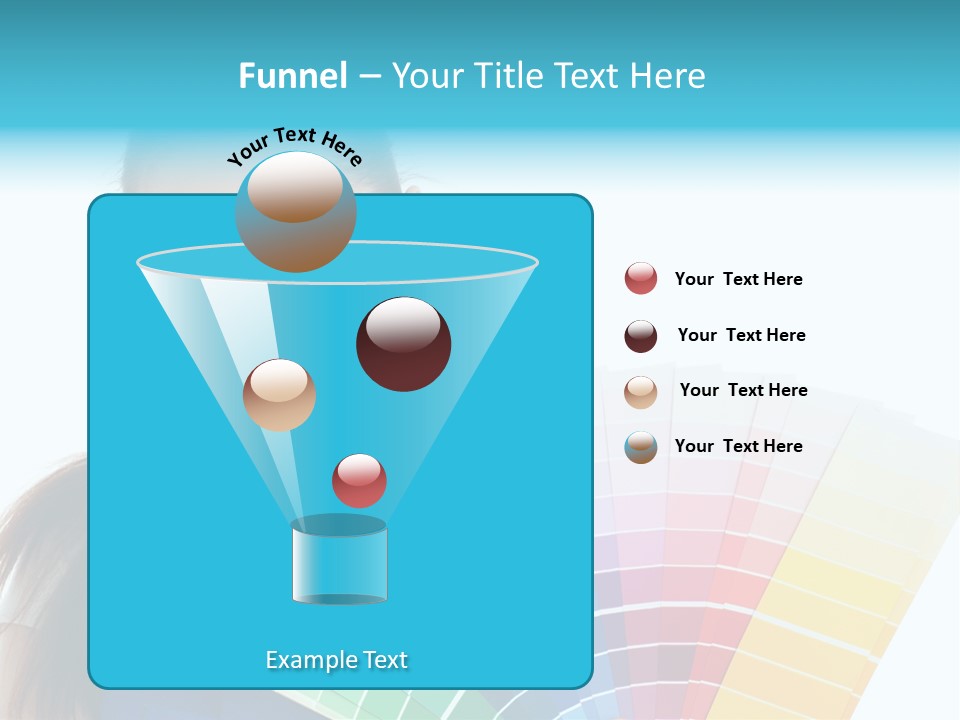 Funnel – Your Title Text Here

Your Text Here

Example Text

Your Text Here

Your Text Here

Your Text Here

Your Text Here